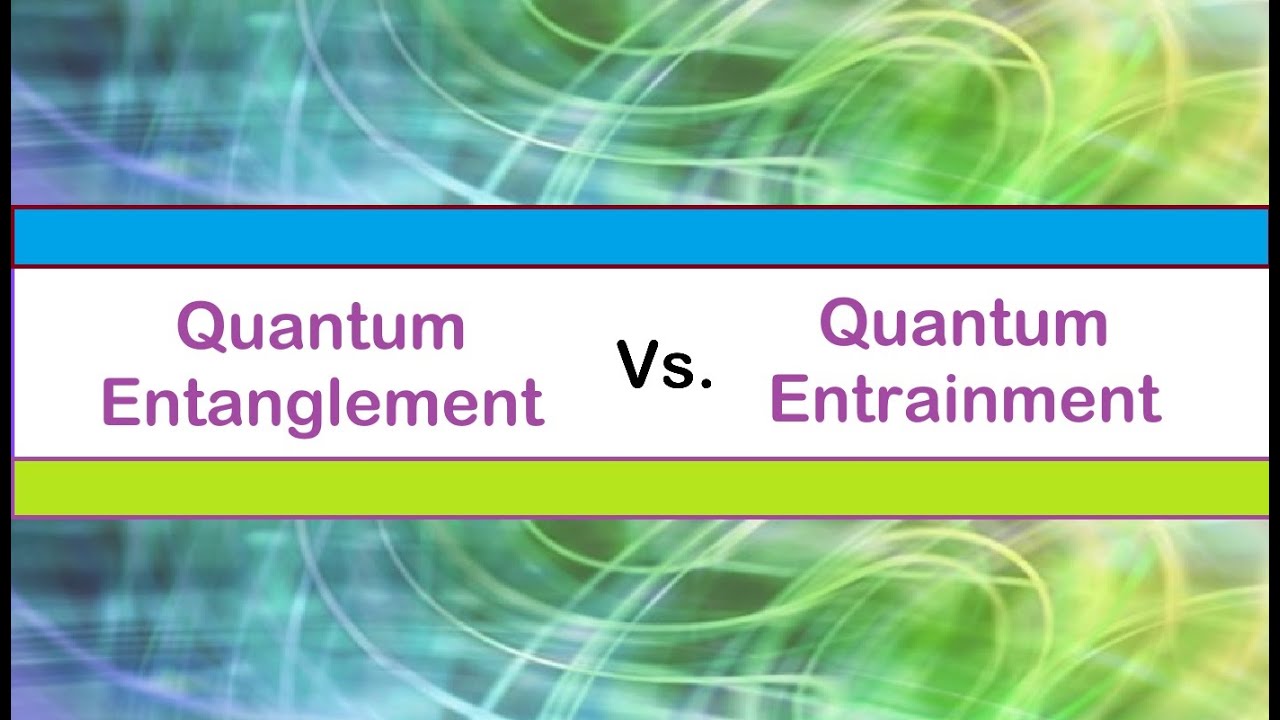 Quantum Entanglement

Vs.

Quantum Entrainment